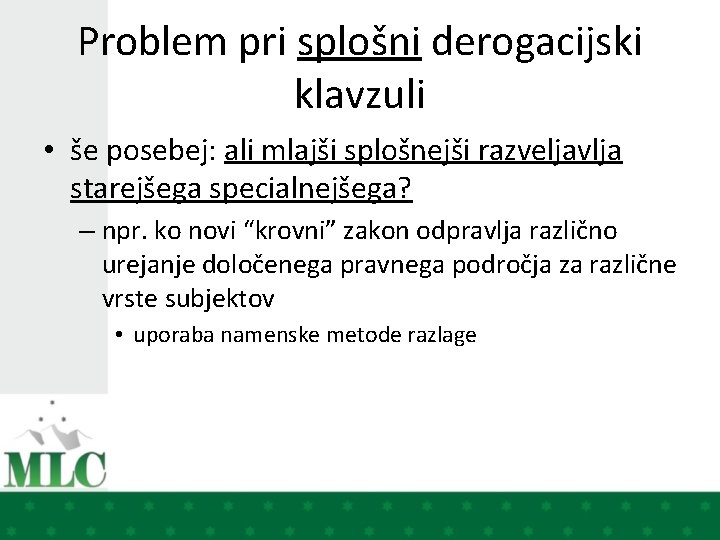 Problem pri splošni derogacijski klavzuli

• še posebej: ali mlajši splošnejši razveljavlja starejšega specialnejšega?

– npr. ko novi “krovni” zakon odpravlja različno urejanje določenega pravnega področja za različne vrste subjektov

• uporaba namenske metode razlage

MLC